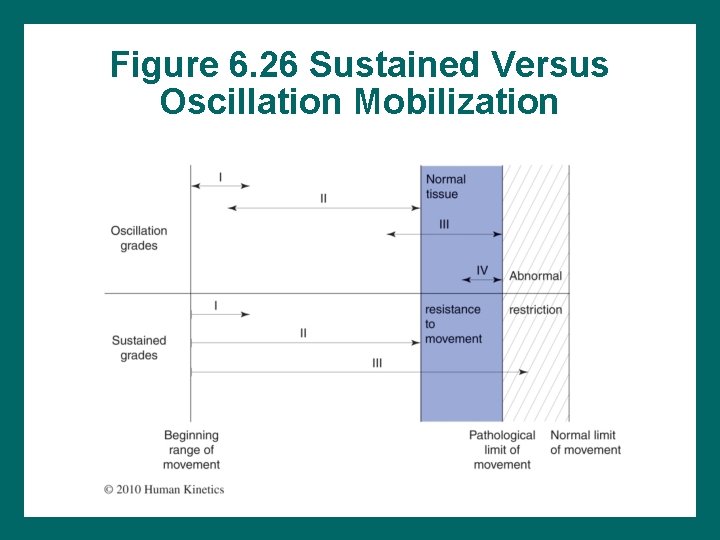 Figure 6.26 Sustained Versus Oscillation Mobilization

Oscillation grades

I

II

III

IV

Normal tissue

Abnormal

Sustained grades

I

II

III

resistance to movement

restriction

Beginning range of movement

Pathological limit of movement

Normal limit of movement

© 2010 Human Kinetics